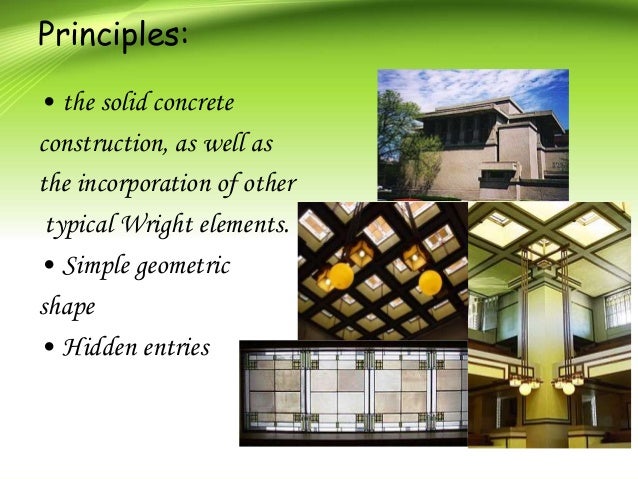 Principles:

• the solid concrete construction, as well as the incorporation of other typical Wright elements.

• Simple geometric shape

• Hidden entries